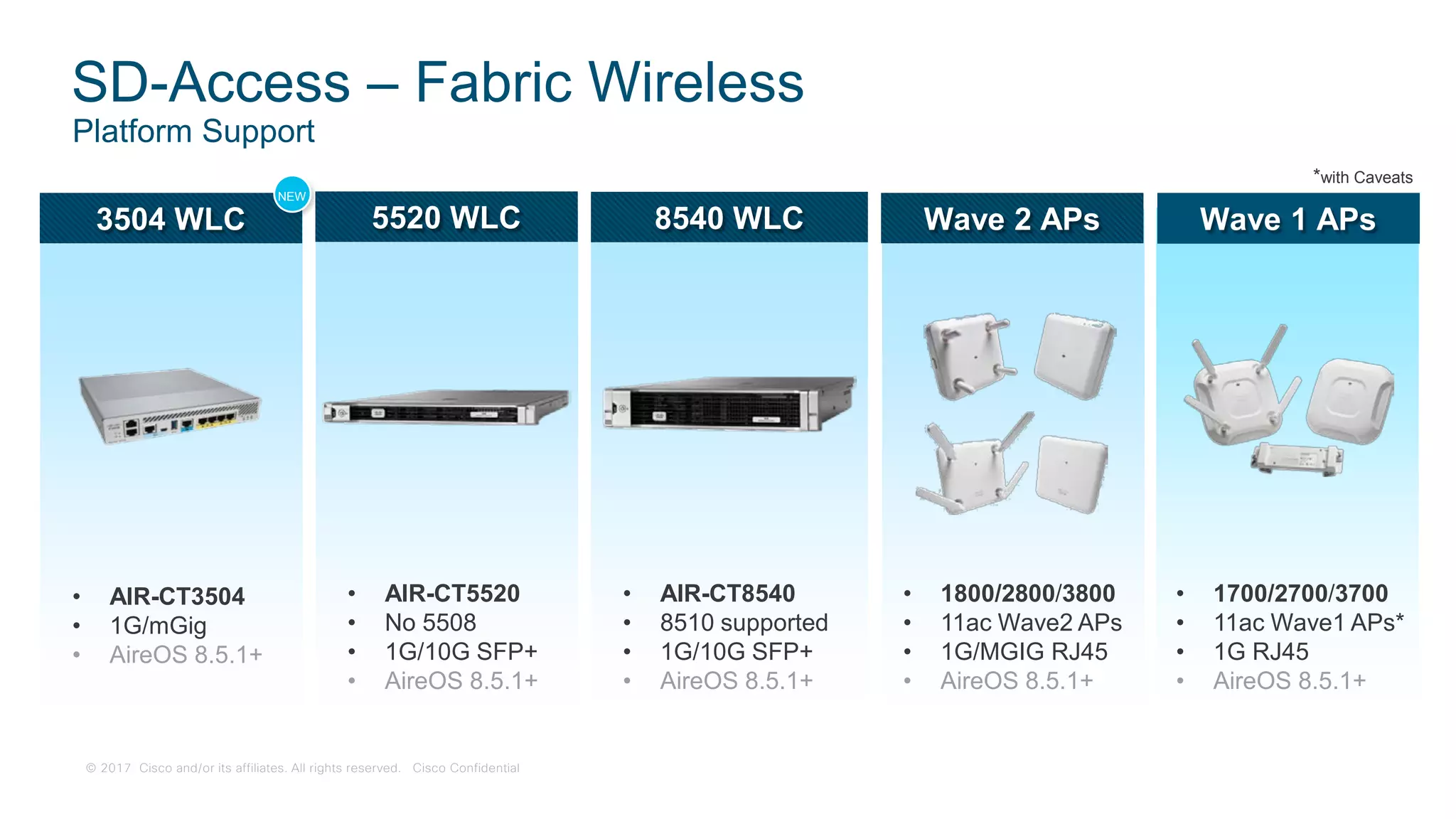 SD-Access – Fabric Wireless
Platform Support

*with Caveats

NEW

3504 WLC

• AIR-CT3504
• 1G/mGig
• AireOS 8.5.1+

5520 WLC

• AIR-CT5520
• No 5508
• 1G/10G SFP+
• AireOS 8.5.1+

8540 WLC

• AIR-CT8540
• 8510 supported
• 1G/10G SFP+
• AireOS 8.5.1+

Wave 2 APs

• 1800/2800/3800
• 11ac Wave2 APs
• 1G/MGIG RJ45
• AireOS 8.5.1+

Wave 1 APs

• 1700/2700/3700
• 11ac Wave1 APs*
• 1G RJ45
• AireOS 8.5.1+

© 2017 Cisco and/or its affiliates. All rights reserved. Cisco Confidential